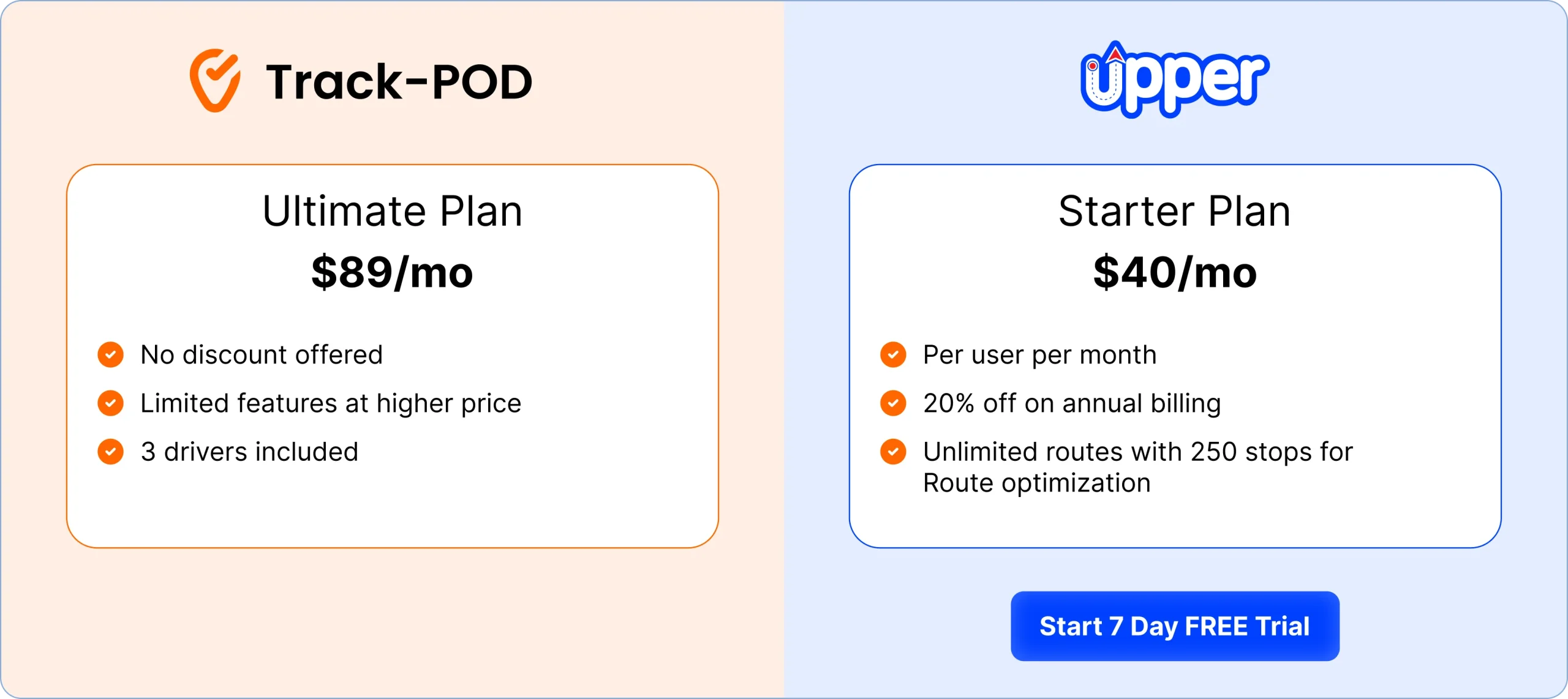 Track-POD

Ultimate Plan

$89/mo

No discount offered

Limited features at higher price

3 drivers included

upper

Starter Plan

$40/mo

Per user per month

20% off on annual billing

Unlimited routes with 250 stops for Route optimization

Start 7 Day FREE Trial